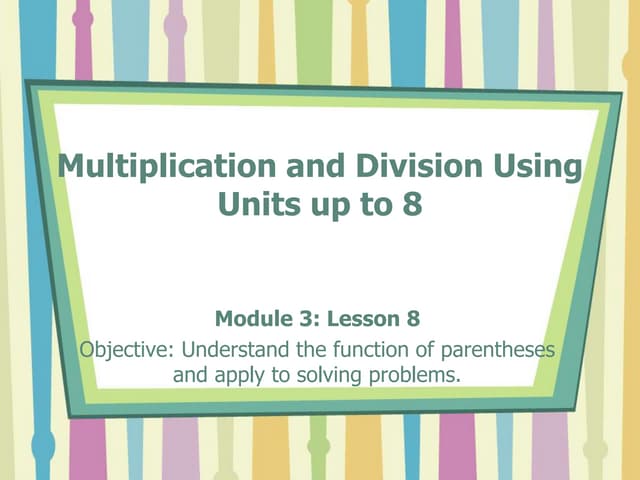 Multiplication and Division Using Units up to 8

Module 3: Lesson 8

Objective: Understand the function of parentheses and apply to solving problems.